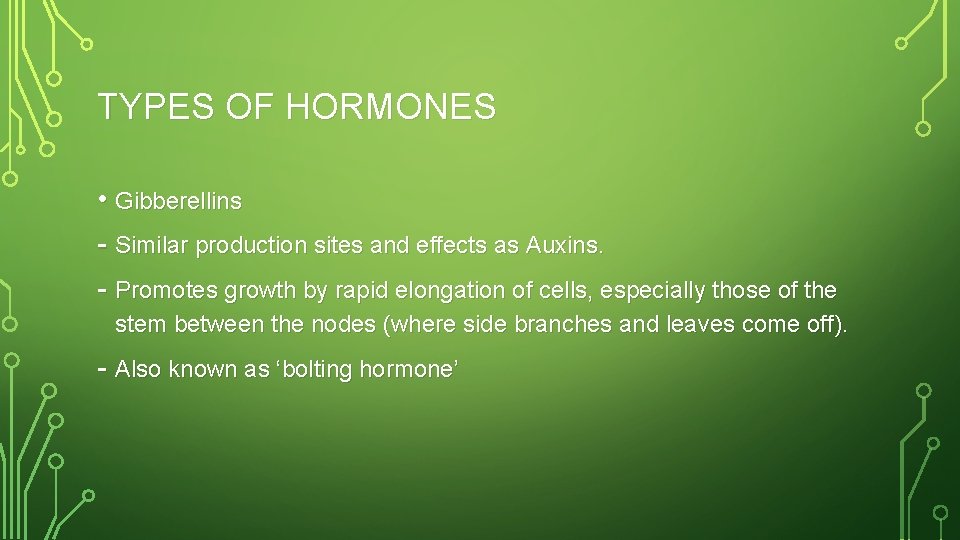 TYPES OF HORMONES

• Gibberellins

- Similar production sites and effects as Auxins.

- Promotes growth by rapid elongation of cells, especially those of the stem between the nodes (where side branches and leaves come off).

- Also known as ‘bolting hormone’